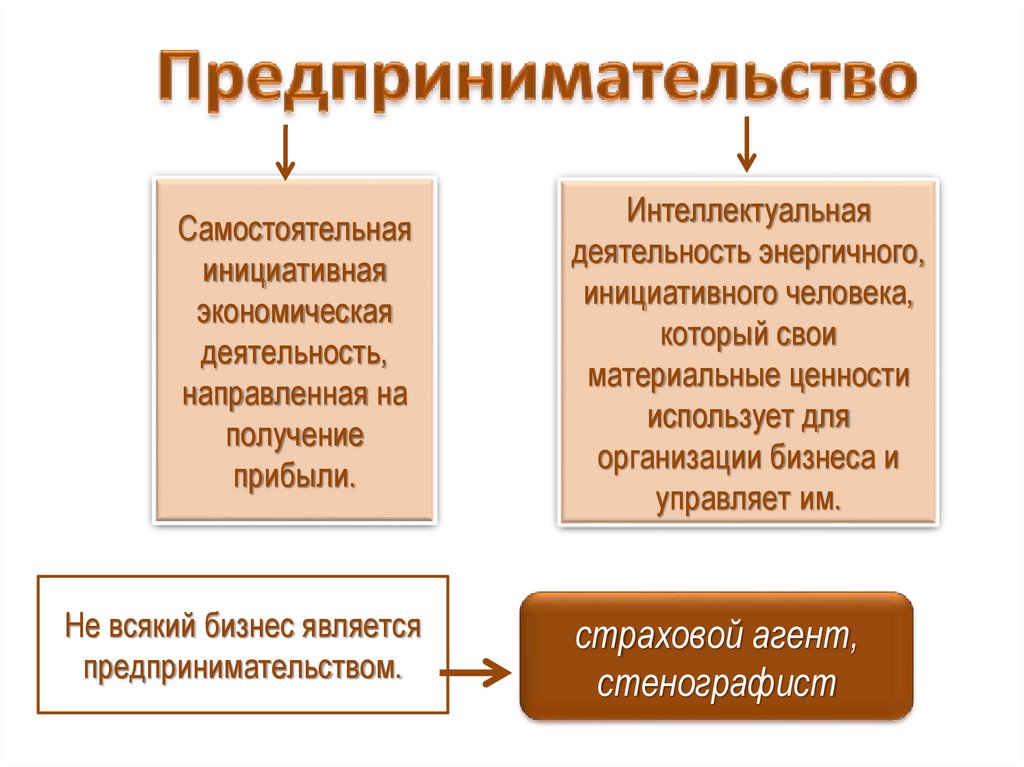 Предпринимательство

Самостоятельная инициативная экономическая деятельность, направленная на получение прибыли.

Интеллектуальная деятельность энергичного, инициативного человека, который свои материальные ценности использует для организации бизнеса и управляет им.

Не всякий бизнес является предпринимательством.

страховой агент, стенографист